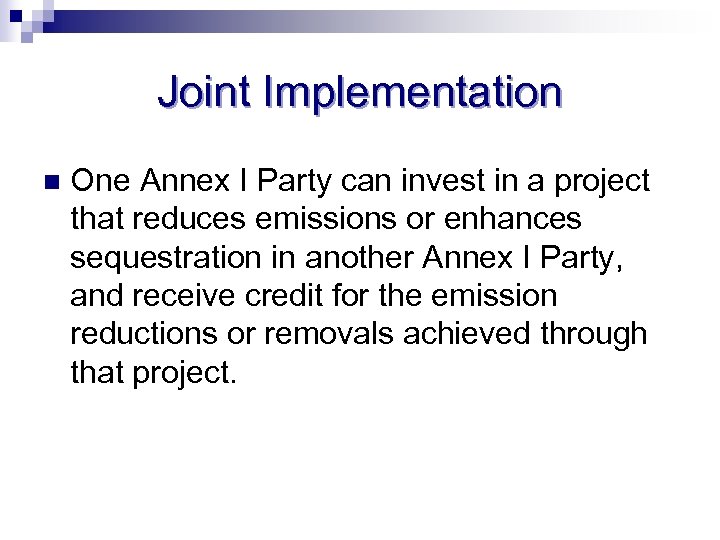 Joint Implementation

One Annex I Party can invest in a project that reduces emissions or enhances sequestration in another Annex I Party, and receive credit for the emission reductions or removals achieved through that project.